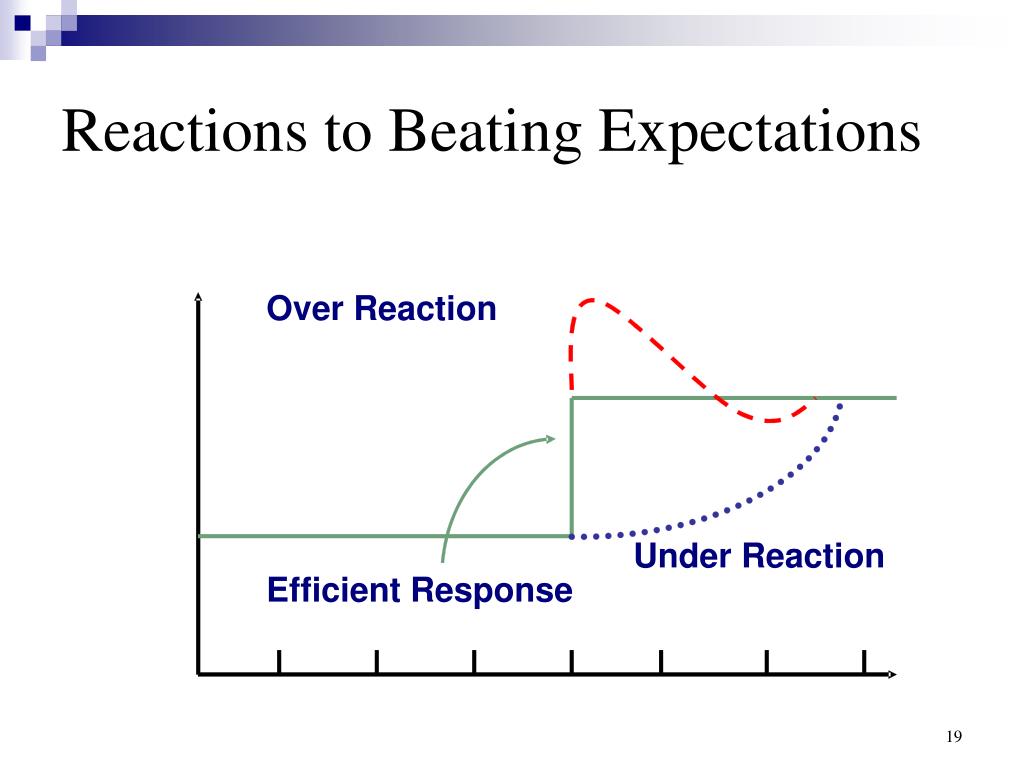 Reactions to Beating Expectations

Over Reaction

Under Reaction

Efficient Response

19